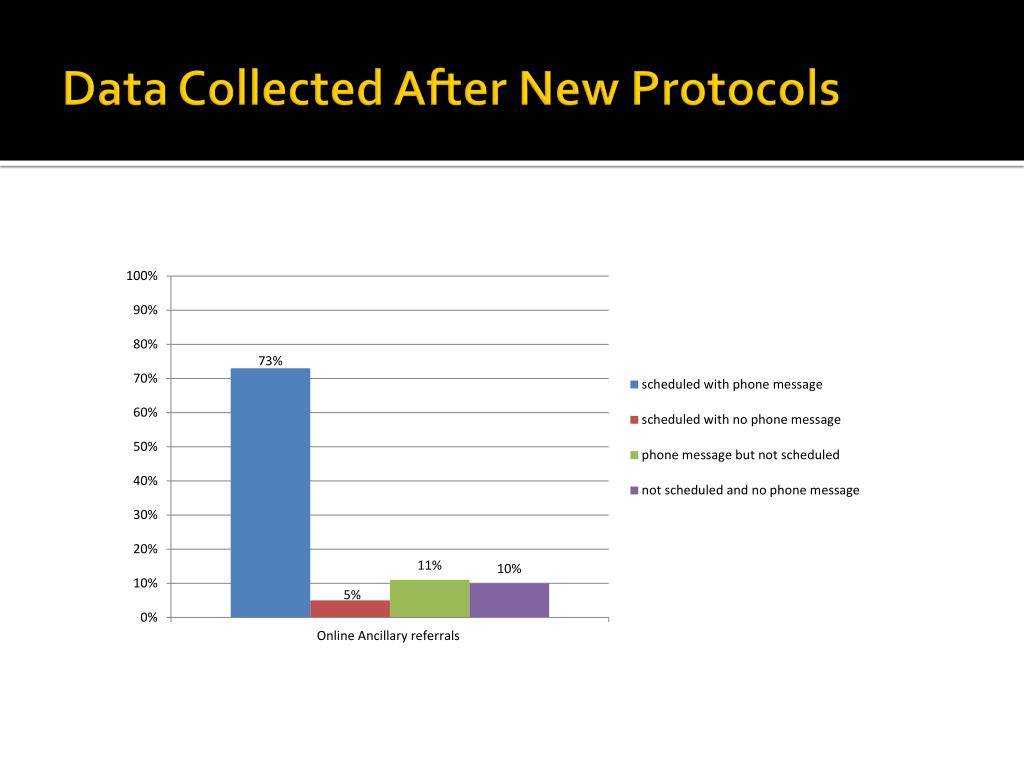 Data Collected After New Protocols

100%
90%
80%
70%
60%
50%
40%
30%
20%
10%
0%

73%
5%
11%
10%

Online Ancillary referrals

scheduled with phone message
scheduled with no phone message
phone message but not scheduled
not scheduled and no phone message